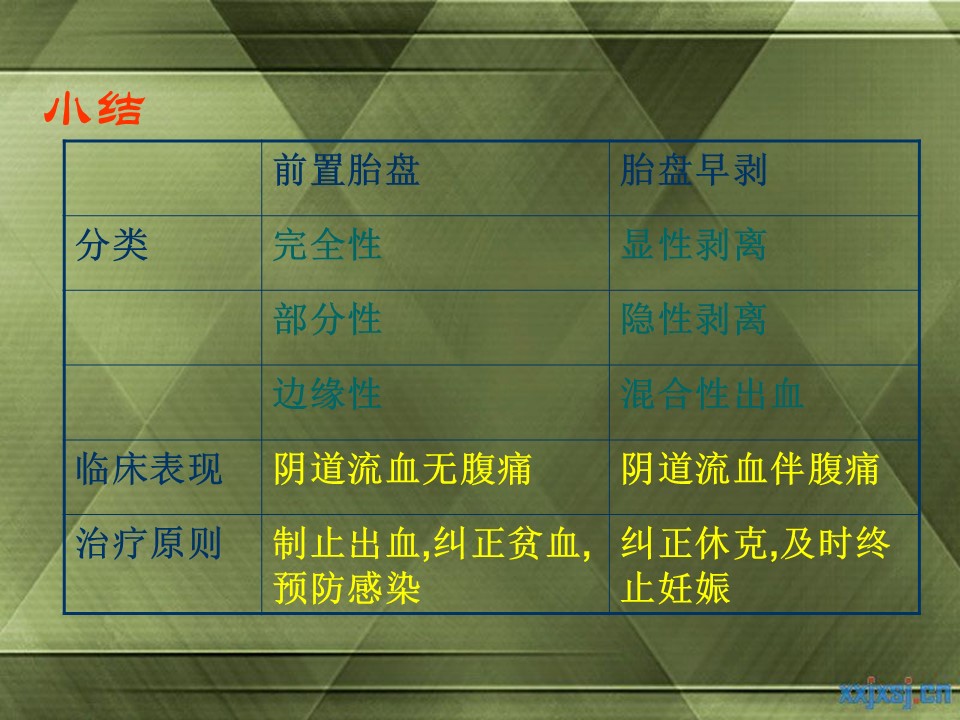 小结

| | 前置胎盘 | 胎盘早剥 |
|---|---|---|
| 分类 | 完全性 | 显性剥离 |
| | 部分性 | 隐性剥离 |
| | 边缘性 | 混合性出血 |
| 临床表现 | 阴道流血无腹痛 | 阴道流血伴腹痛 |
| 治疗原则 | 制止出血,纠正贫血,预防感染 | 纠正休克,及时终止妊娠 |

xxjxsj.cn